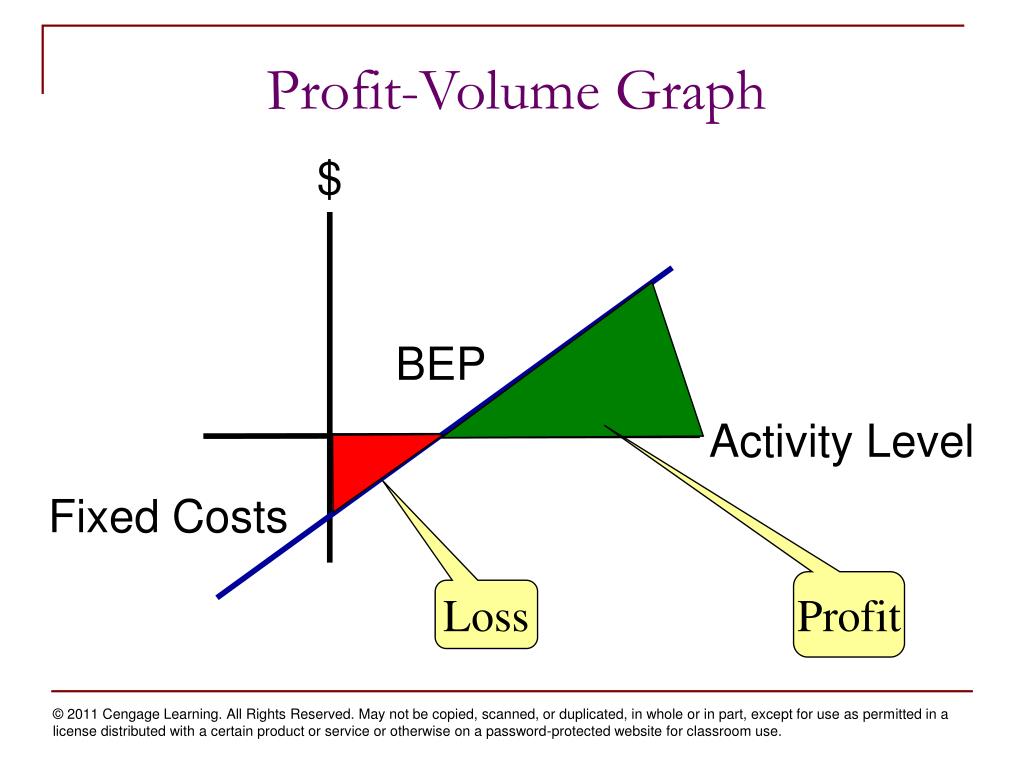 Profit-Volume Graph

$

BEP

Activity Level

Fixed Costs

Loss

Profit

© 2011 Cengage Learning. All Rights Reserved. May not be copied, scanned, or duplicated, in whole or in part, except for use as permitted in a license distributed with a certain product or service or otherwise on a password-protected website for classroom use.